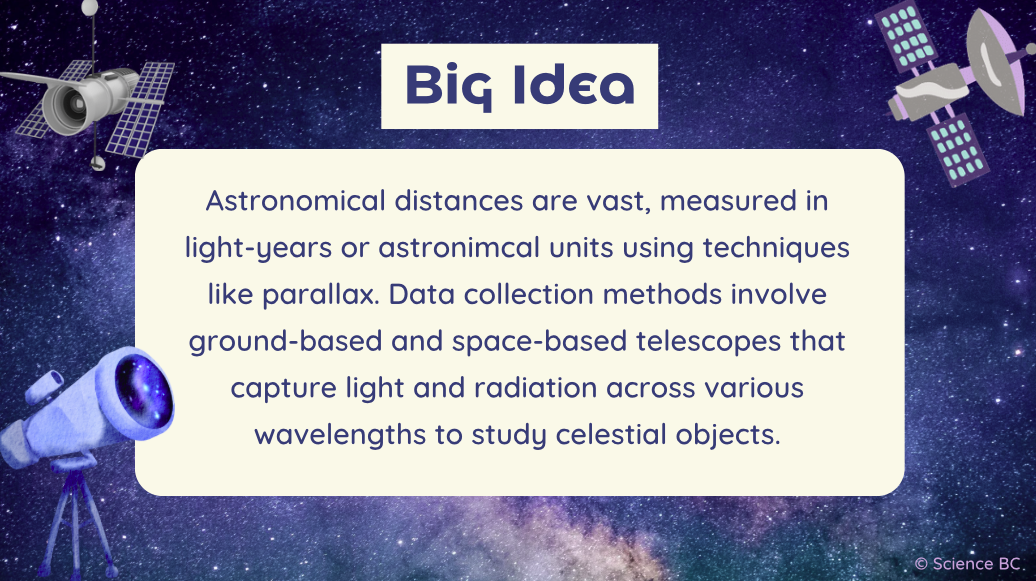 Big Idea

Astronomical distances are vast, measured in light-years or astronimcal units using techniques like parallax. Data collection methods involve ground-based and space-based telescopes that capture light and radiation across various wavelengths to study celestial objects.

© Science BC.